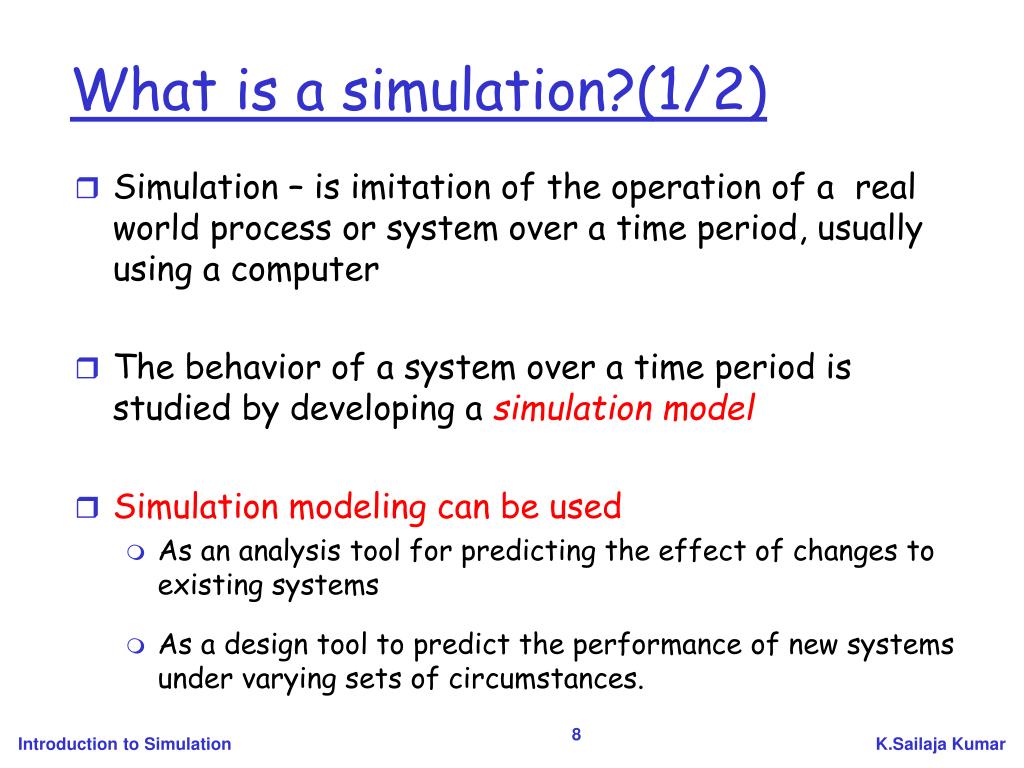 What is a simulation?(1/2)

Simulation – is imitation of the operation of a  real world process or system over a time period, usually using a computer

The behavior of a system over a time period is studied by developing a simulation model

Simulation modeling can be used

As an analysis tool for predicting the effect of changes to existing systems

As a design tool to predict the performance of new systems under varying sets of circumstances.

Introduction to Simulation

8

K.Sailaja Kumar